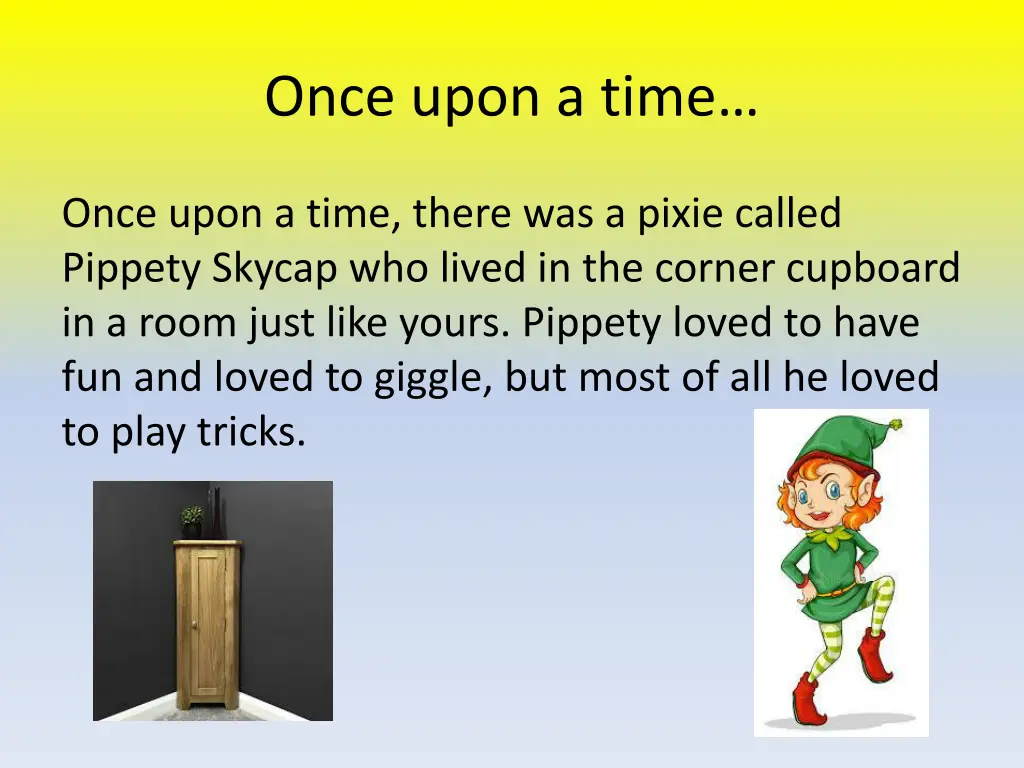 Once upon a time…

Once upon a time, there was a pixie called Pippety Skycap who lived in the corner cupboard in a room just like yours. Pippety loved to have fun and loved to giggle, but most of all he loved to play tricks.